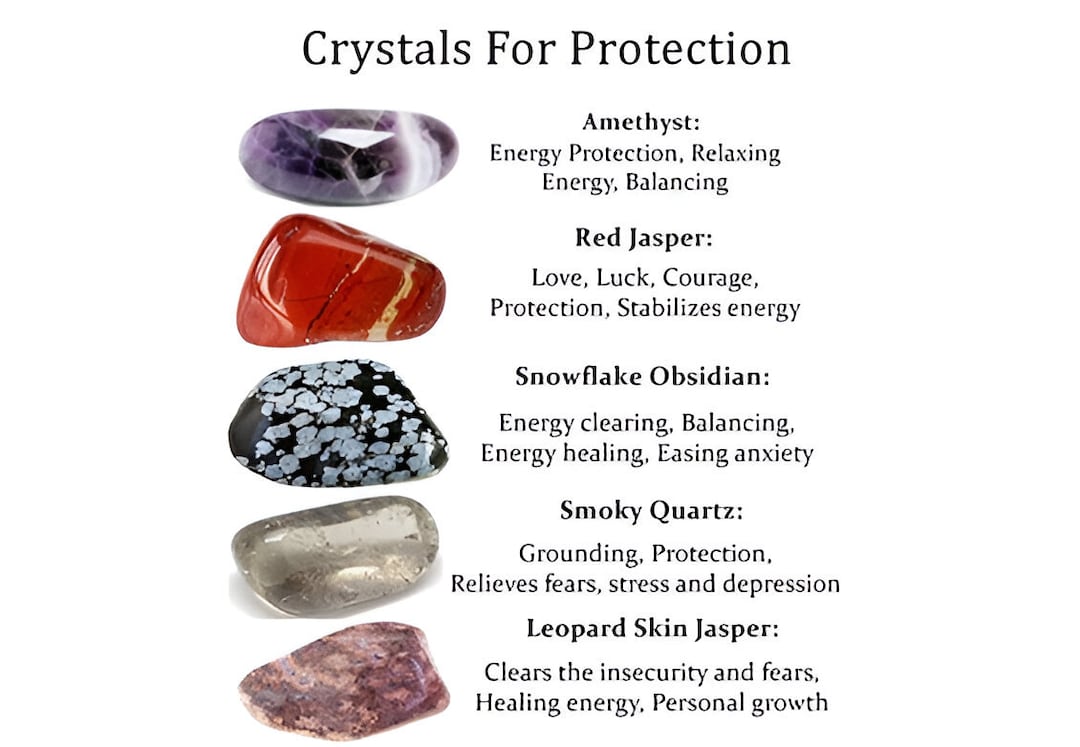 Crystals For Protection

Amethyst:
Energy Protection, Relaxing Energy, Balancing

Red Jasper:
Love, Luck, Courage, Protection, Stabilizes energy

Snowflake Obsidian:
Energy clearing, Balancing, Energy healing, Easing anxiety

Smoky Quartz:
Grounding, Protection, Relieves fears, stress and depression

Leopard Skin Jasper:
Clears the insecurity and fears, Healing energy, Personal growth